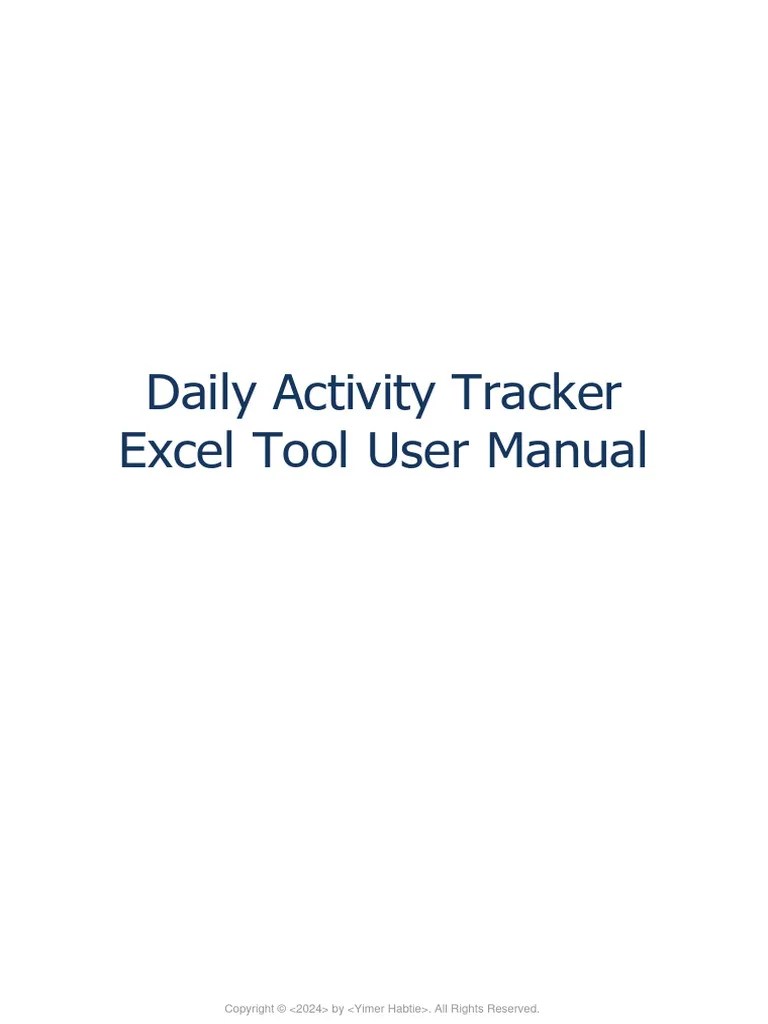 Daily Activity Tracker
Excel Tool User Manual

Copyright © <2024> by <Yimer Habtie>. All Rights Reserved.